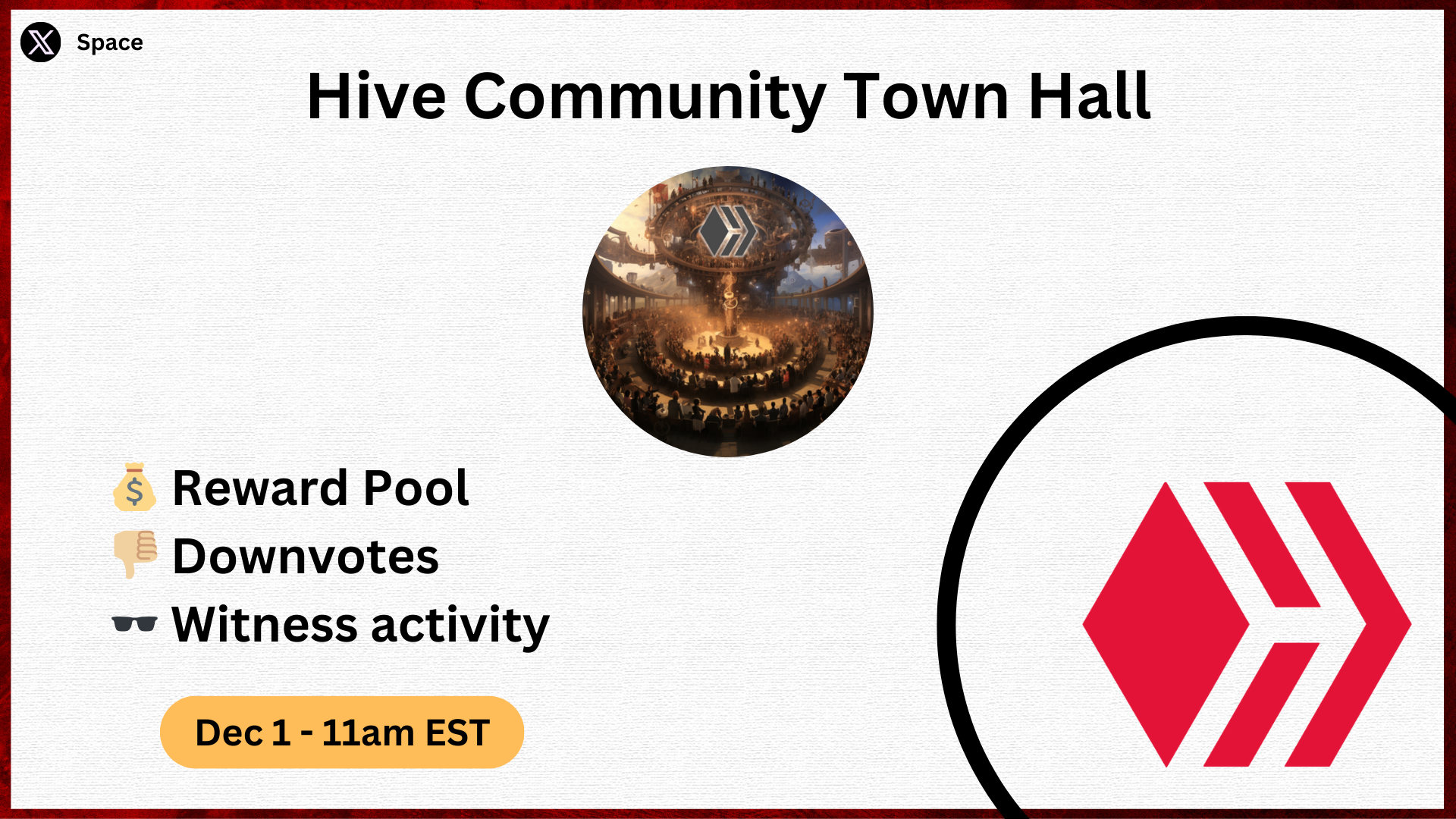 Space

Hive Community Town Hall

💰 Reward Pool
👎 Downvotes
🕶️ Witness activity

Dec 1 - 11am EST